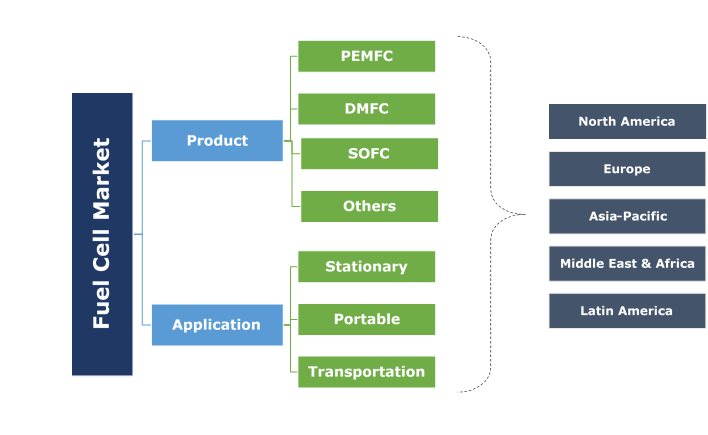 Fuel Cell Market

Product

PEMFC

DMFC

SOFC

Others

Application

Stationary

Portable

Transportation

North America

Europe

Asia-Pacific

Middle East & Africa

Latin America